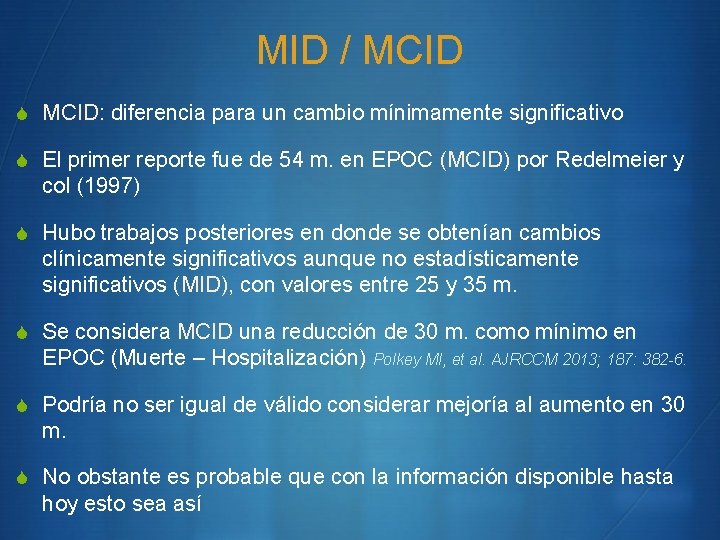 MID / MCID

MCID: diferencia para un cambio mínimamente significativo

El primer reporte fue de 54 m. en EPOC (MCID) por Redelmeier y col (1997)

Hubo trabajos posteriores en donde se obtenían cambios clínicamente significativos aunque no estadísticamente significativos (MID), con valores entre 25 y 35 m.

Se considera MCID una reducción de 30 m. como mínimo en EPOC (Muerte – Hospitalización) Polkey MI, et al. AJRCCM 2013; 187: 382-6.

Podría no ser igual de válido considerar mejoría al aumento en 30 m.

No obstante es probable que con la información disponible hasta hoy esto sea así